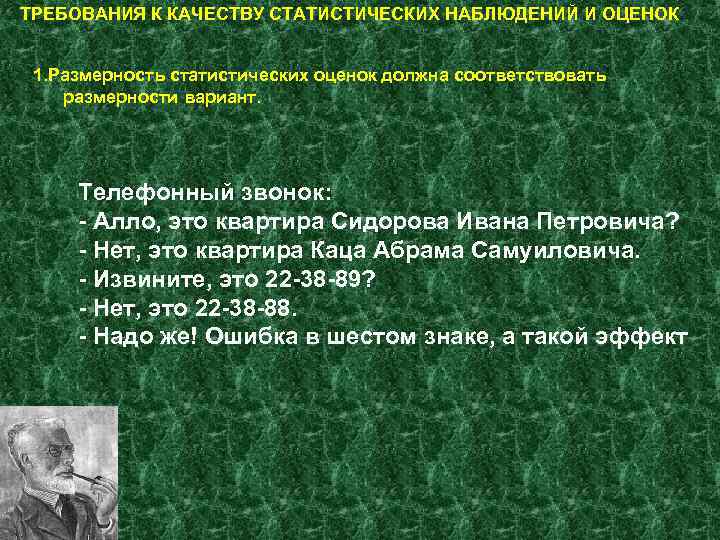 ТРЕБОВАНИЯ К КАЧЕСТВУ СТАТИСТИЧЕСКИХ НАБЛЮДЕНИЙ И ОЦЕНОК

1.Размерность статистических оценок должна соответствовать размерности вариант.

Телефонный звонок:
- Алло, это квартира Сидорова Ивана Петровича?
- Нет, это квартира Каца Абрама Самуиловича.
- Извините, это 22-38-89?
- Нет, это 22-38-88.
- Надо же! Ошибка в шестом знаке, а такой эффект